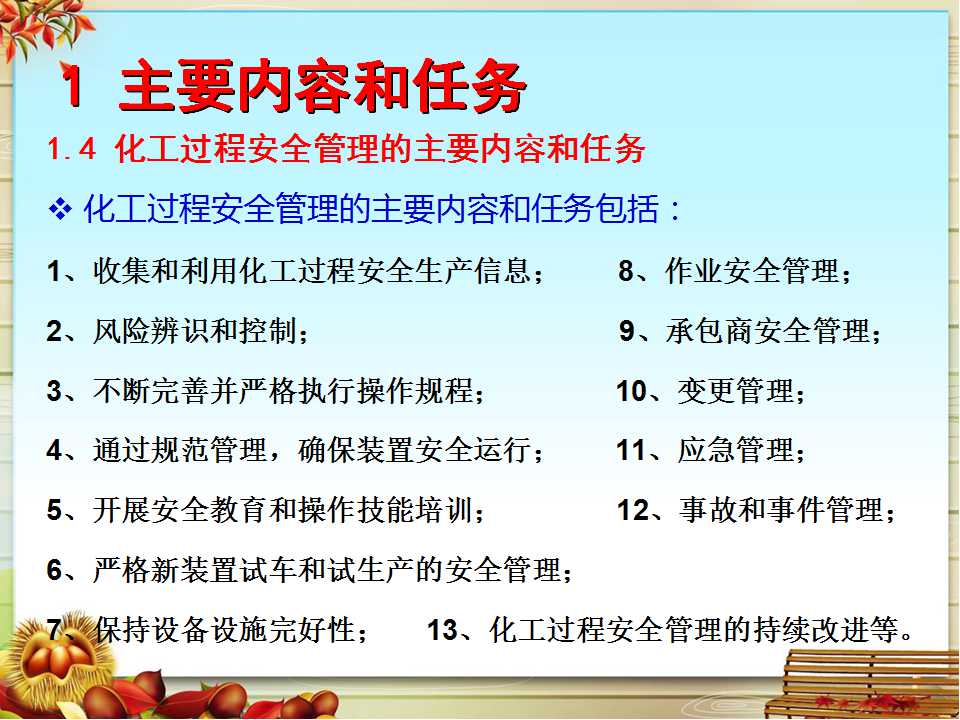 1 主要内容和任务

1.4 化工过程安全管理的主要内容和任务

❖ 化工过程安全管理的主要内容和任务包括：

1、收集和利用化工过程安全生产信息；

2、风险辨识和控制；

3、不断完善并严格执行操作规程；

4、通过规范管理，确保装置安全运行；

5、开展安全教育和操作技能培训；

6、严格新装置试车和试生产的安全管理；

7、保持设备设施完好性；

8、作业安全管理；

9、承包商安全管理；

10、变更管理；

11、应急管理；

12、事故和事件管理；

13、化工过程安全管理的持续改进等。